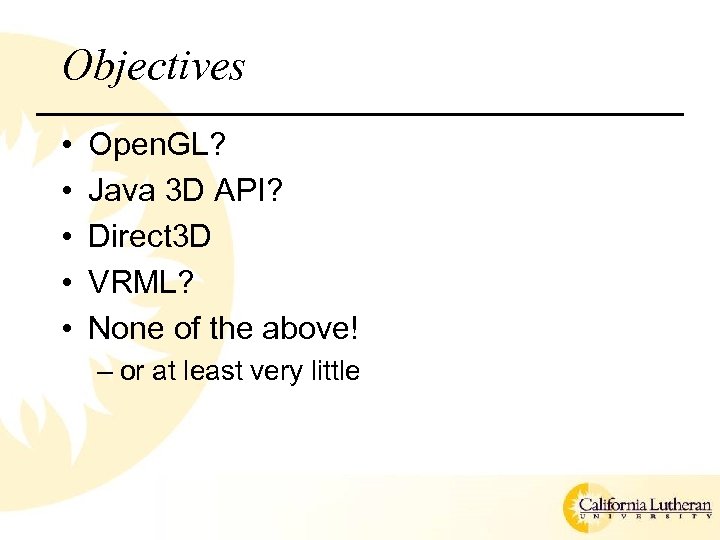 Objectives

• OpenGL?
• Java 3D API?
• Direct3D
• VRML?
• None of the above!
– or at least very little

California Lutheran
UNIVERSITY